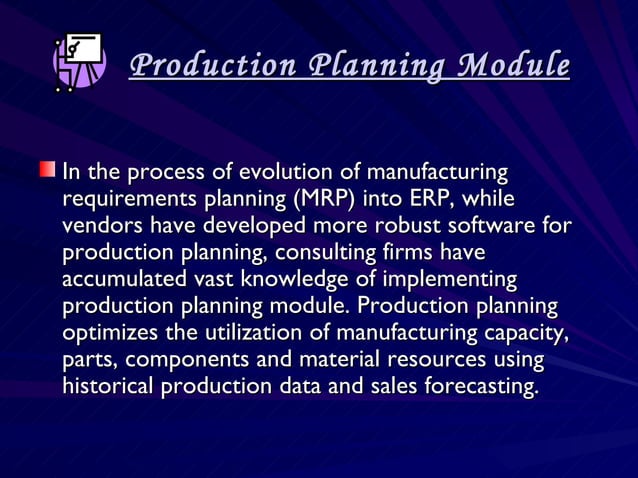 Production Planning Module

In the process of evolution of manufacturing requirements planning (MRP) into ERP, while vendors have developed more robust software for production planning, consulting firms have accumulated vast knowledge of implementing production planning module. Production planning optimizes the utilization of manufacturing capacity, parts, components and material resources using historical production data and sales forecasting.